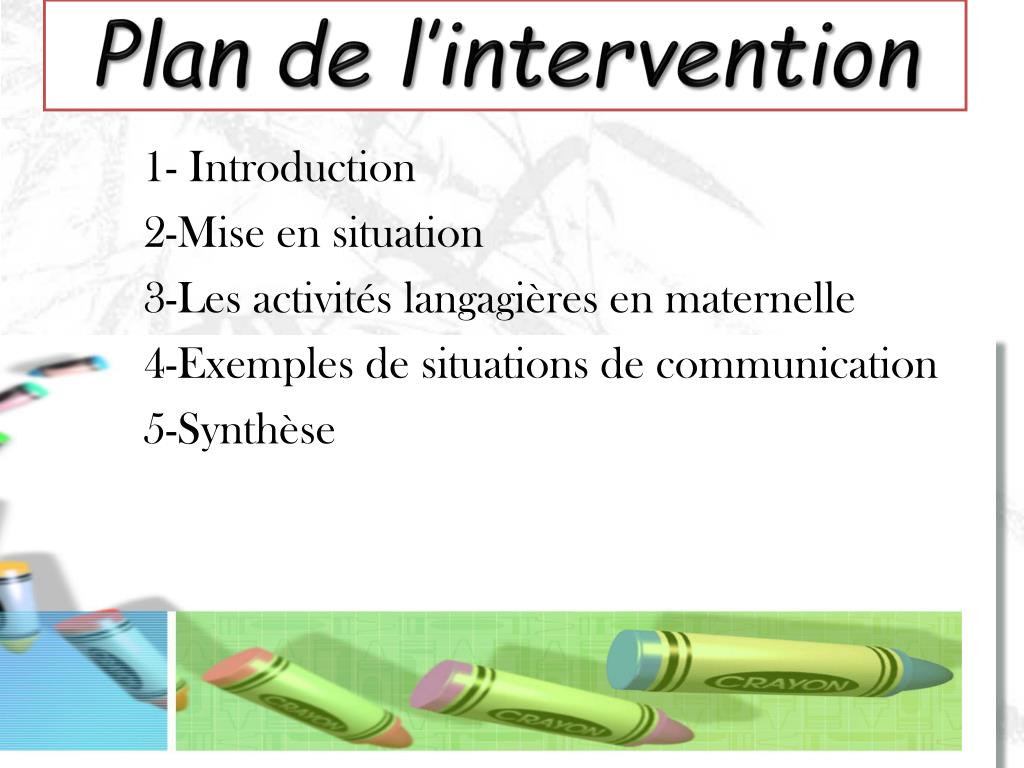 Plan de l'intervention

1- Introduction
2-Mise en situation
3-Les activités langagières en maternelle
4-Exemples de situations de communication
5-Synthèse

CRAYON
CRAYON
CRAYON